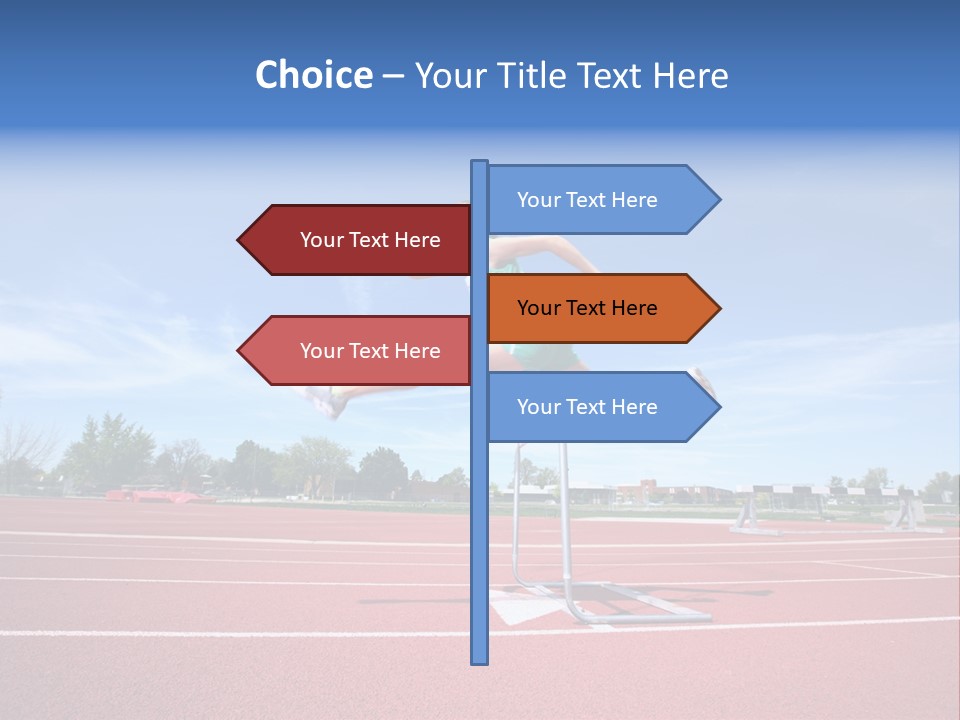 Choice – Your Title Text Here

Your Text Here

Your Text Here

Your Text Here

Your Text Here

Your Text Here